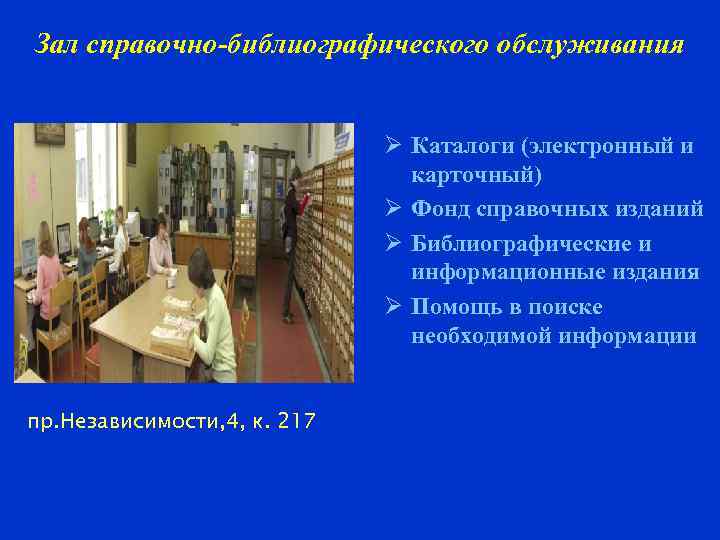 Зал справочно-библиографического обслуживания

➢ Каталоги (электронный и карточный)
➢ Фонд справочных изданий
➢ Библиографические и информационные издания
➢ Помощь в поиске необходимой информации

пр.Независимости,4, к. 217